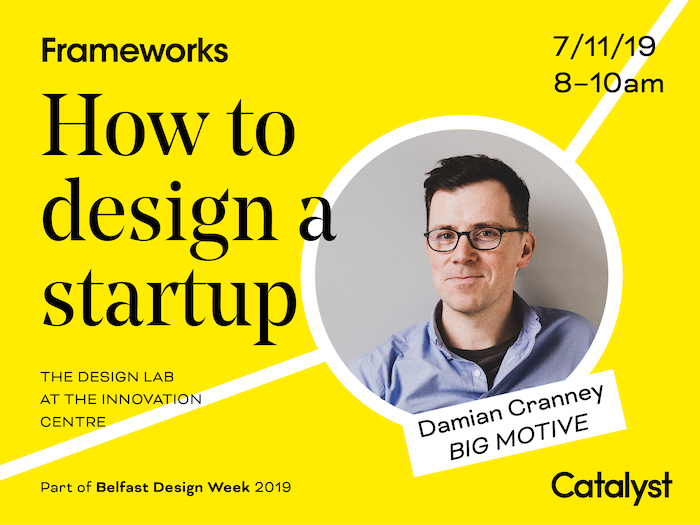 Frameworks

7/11/19
8–10am

How to design a startup

THE DESIGN LAB AT THE INNOVATION CENTRE

Damian Cranney
BIG MOTIVE

Part of Belfast Design Week 2019

Catalyst